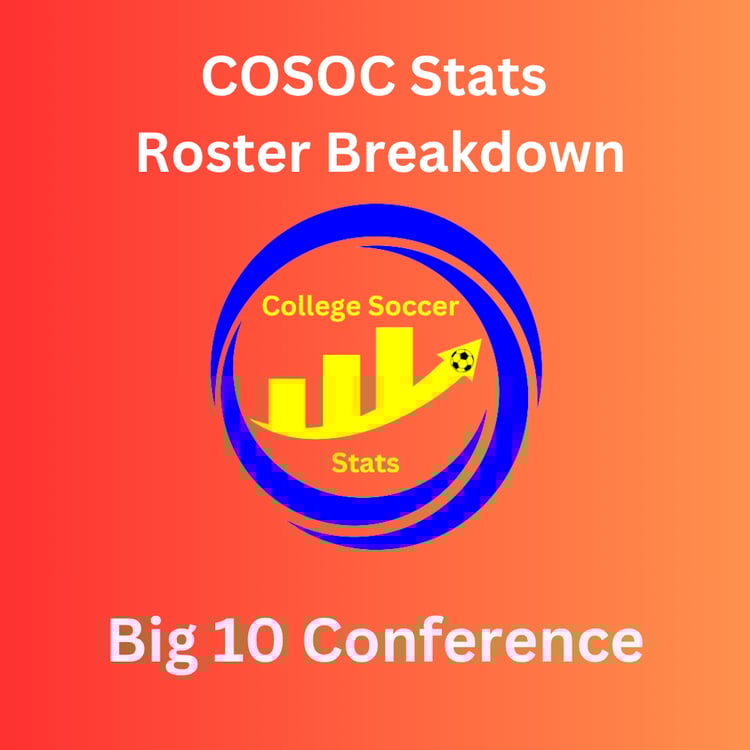 COSOC Stats
Roster Breakdown

College Soccer

Stats

Big 10 Conference